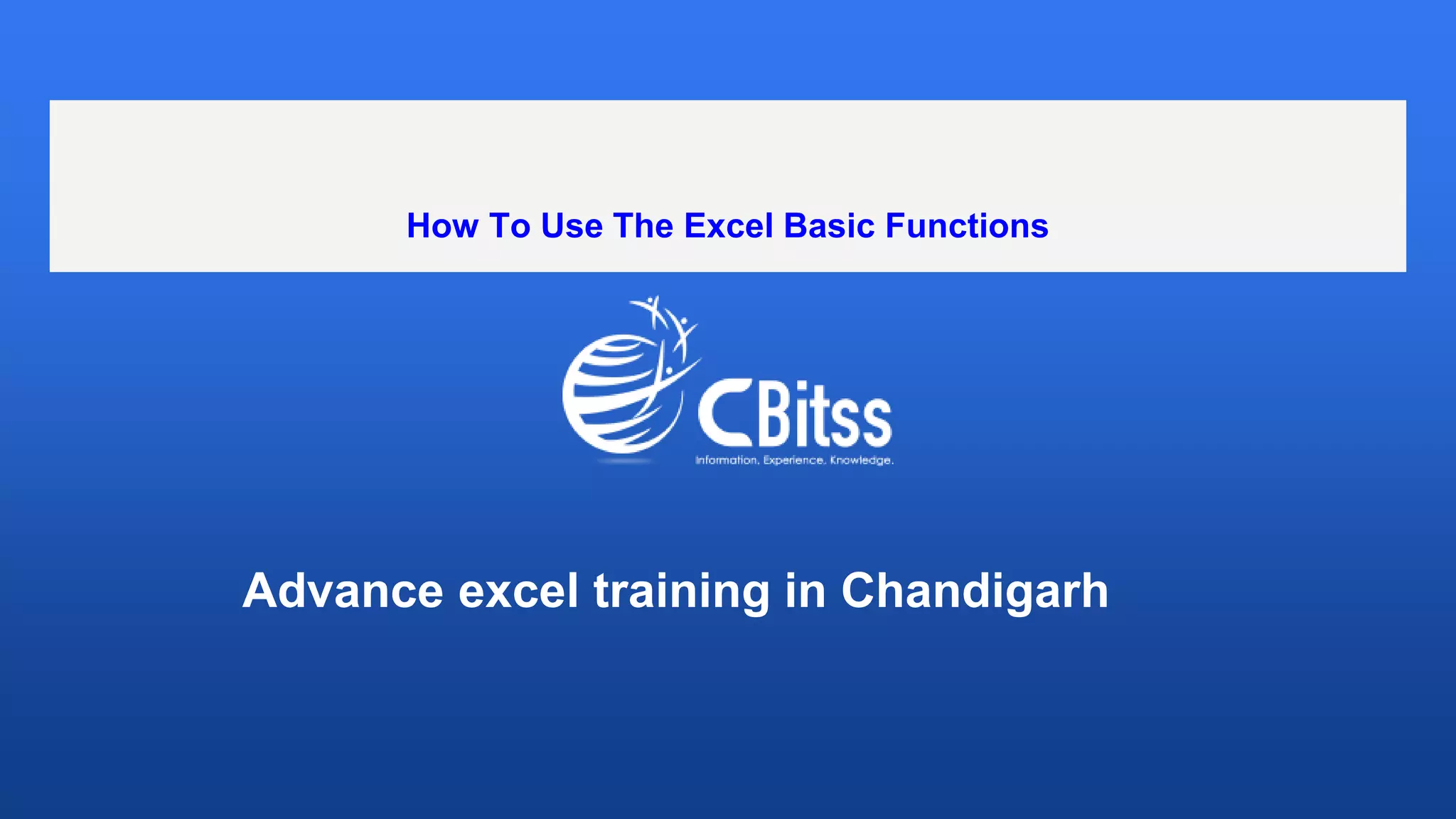 How To Use The Excel Basic Functions

CBitss
Information. Experience. Knowledge.

Advance excel training in Chandigarh